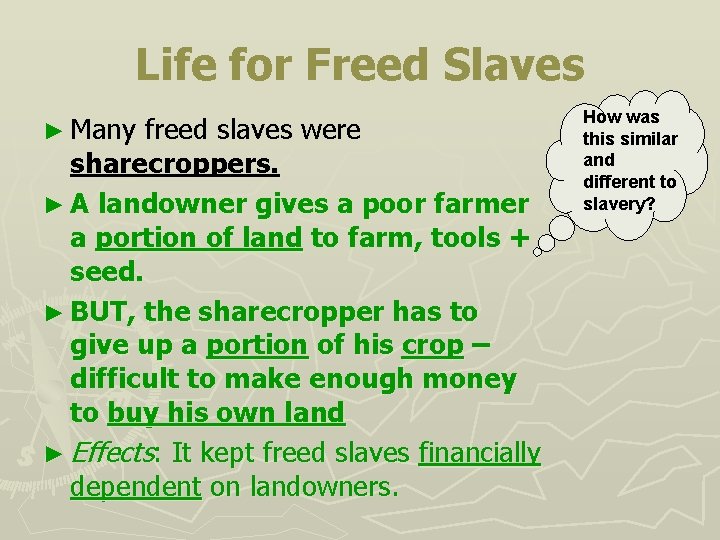 Life for Freed Slaves

► Many freed slaves were sharecroppers.

► A landowner gives a poor farmer a portion of land to farm, tools + seed.

► BUT, the sharecropper has to give up a portion of his crop – difficult to make enough money to buy his own land

► Effects: It kept freed slaves financially dependent on landowners.

How was this similar and different to slavery?